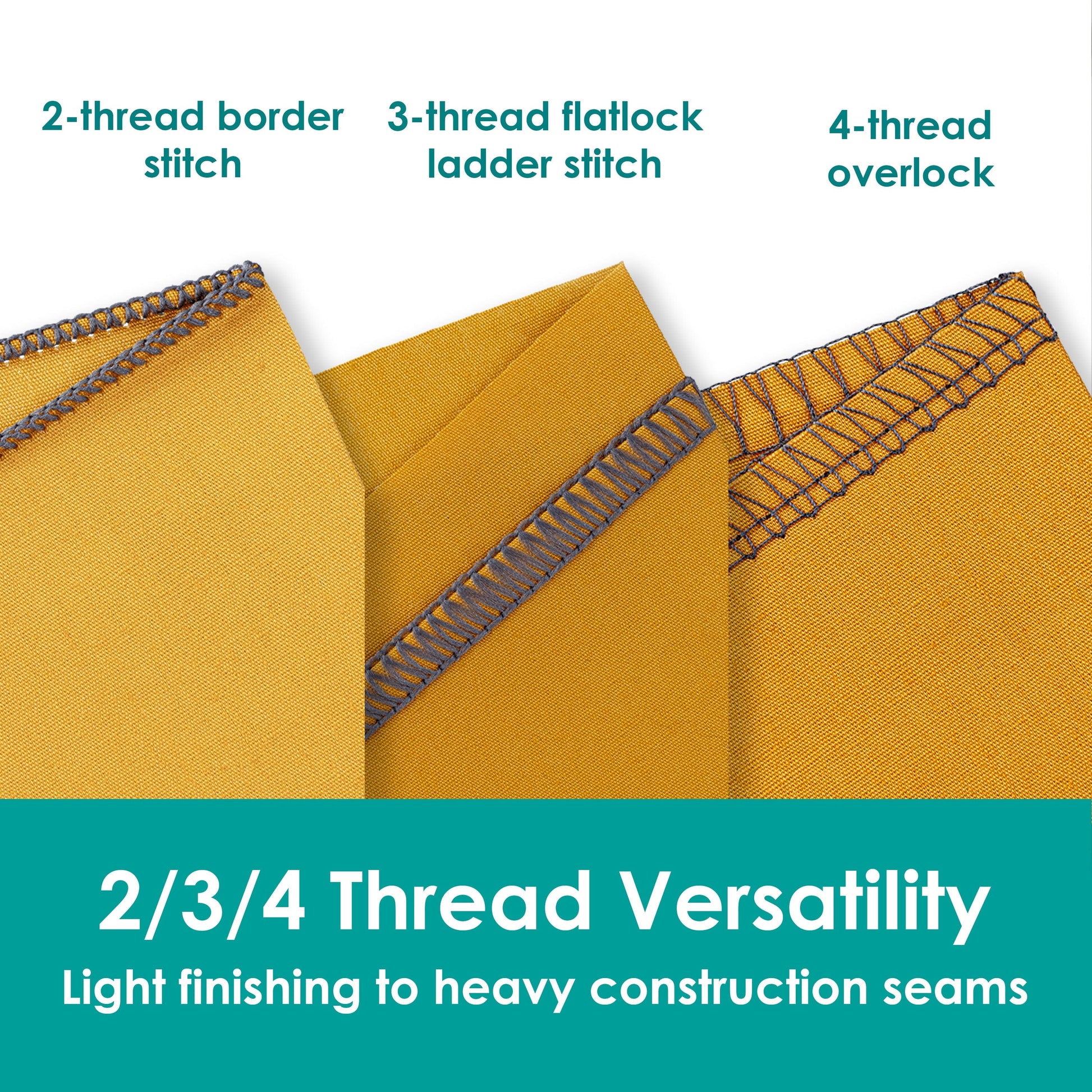 2-thread border stitch

3-thread flatlock ladder stitch

4-thread overlock

2/3/4 Thread Versatility

Light finishing to heavy construction seams